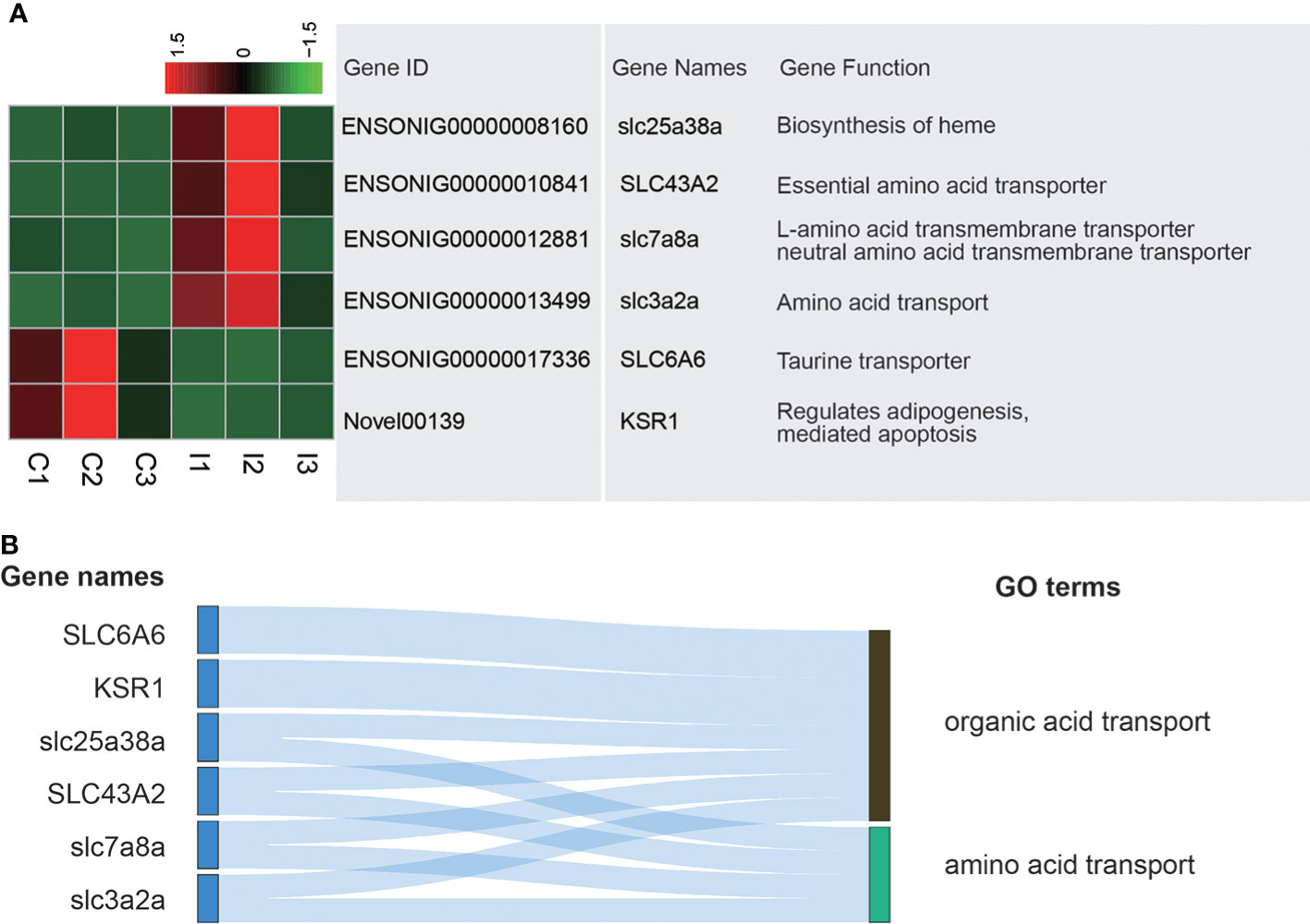 A

1.5 0 −1.5

| Gene ID | Gene Names | Gene Function |
|---|---|---|
| ENSONIG00000008160 | slc25a38a | Biosynthesis of heme |
| ENSONIG00000010841 | SLC43A2 | Essential amino acid transporter |
| ENSONIG00000012881 | slc7a8a | L-amino acid transmembrane transporter neutral amino acid transmembrane transporter |
| ENSONIG00000013499 | slc3a2a | Amino acid transport |
| ENSONIG00000017336 | SLC6A6 | Taurine transporter |
| Novel00139 | KSR1 | Regulates adipogenesis, mediated apoptosis |

C1 C2 C3 I1 I2 I3

B

Gene names

SLC6A6
KSR1
slc25a38a
SLC43A2
slc7a8a
slc3a2a

GO terms

organic acid transport

amino acid transport